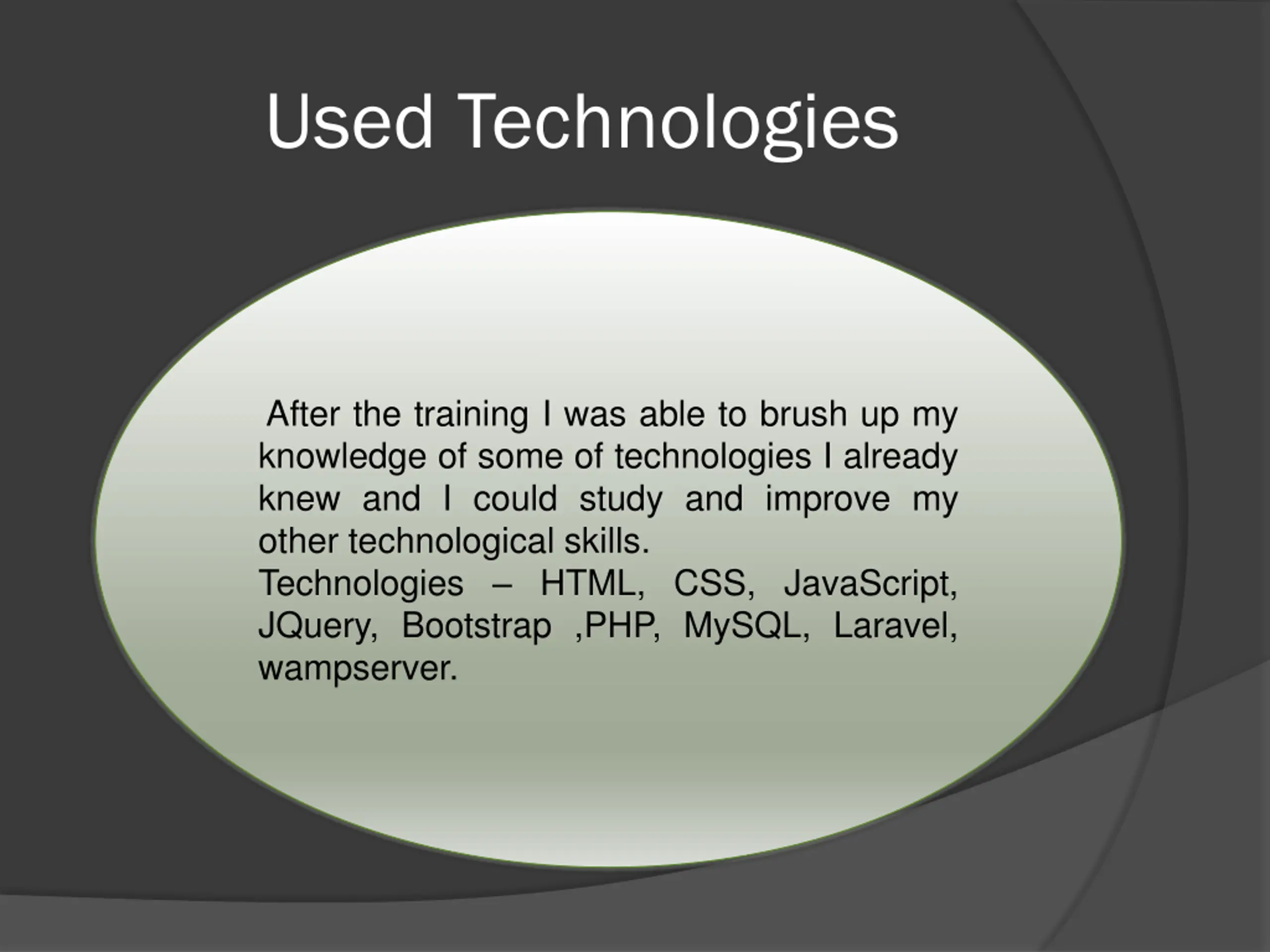 Used Technologies

After the training I was able to brush up my knowledge of some of technologies I already knew and I could study and improve my other technological skills.
Technologies – HTML, CSS, JavaScript, JQuery, Bootstrap ,PHP, MySQL, Laravel, wampserver.